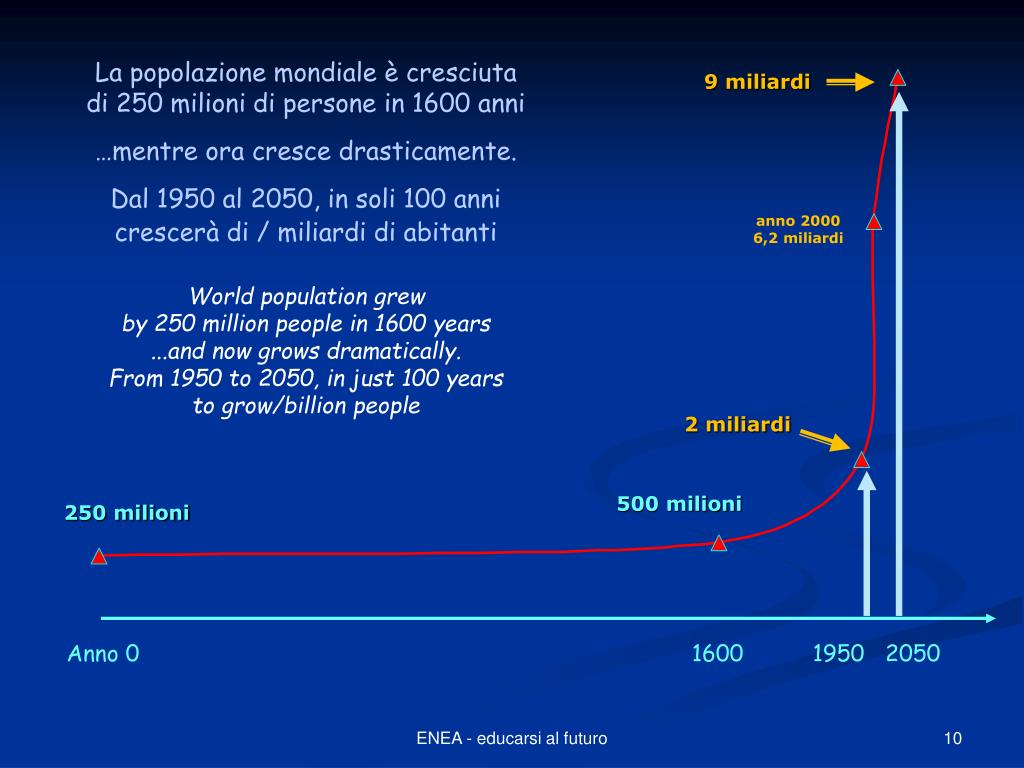 La popolazione mondiale è cresciuta di 250 milioni di persone in 1600 anni

…mentre ora cresce drasticamente.

Dal 1950 al 2050, in soli 100 anni crescerà di / miliardi di abitanti

World population grew
by 250 million people in 1600 years
...and now grows dramatically.
From 1950 to 2050, in just 100 years
to grow/billion people

9 miliardi

anno 2000
6,2 miliardi

2 miliardi

500 milioni

250 milioni

Anno 0

1600

1950

2050

ENEA - educarsi al futuro

10